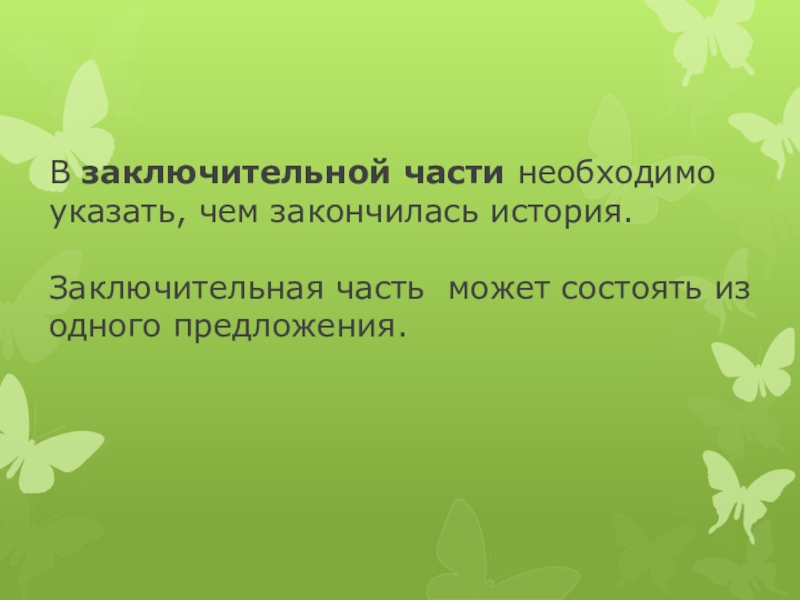 В заключительной части необходимо указать, чем закончилась история.

Заключительная часть  может состоять из одного предложения.